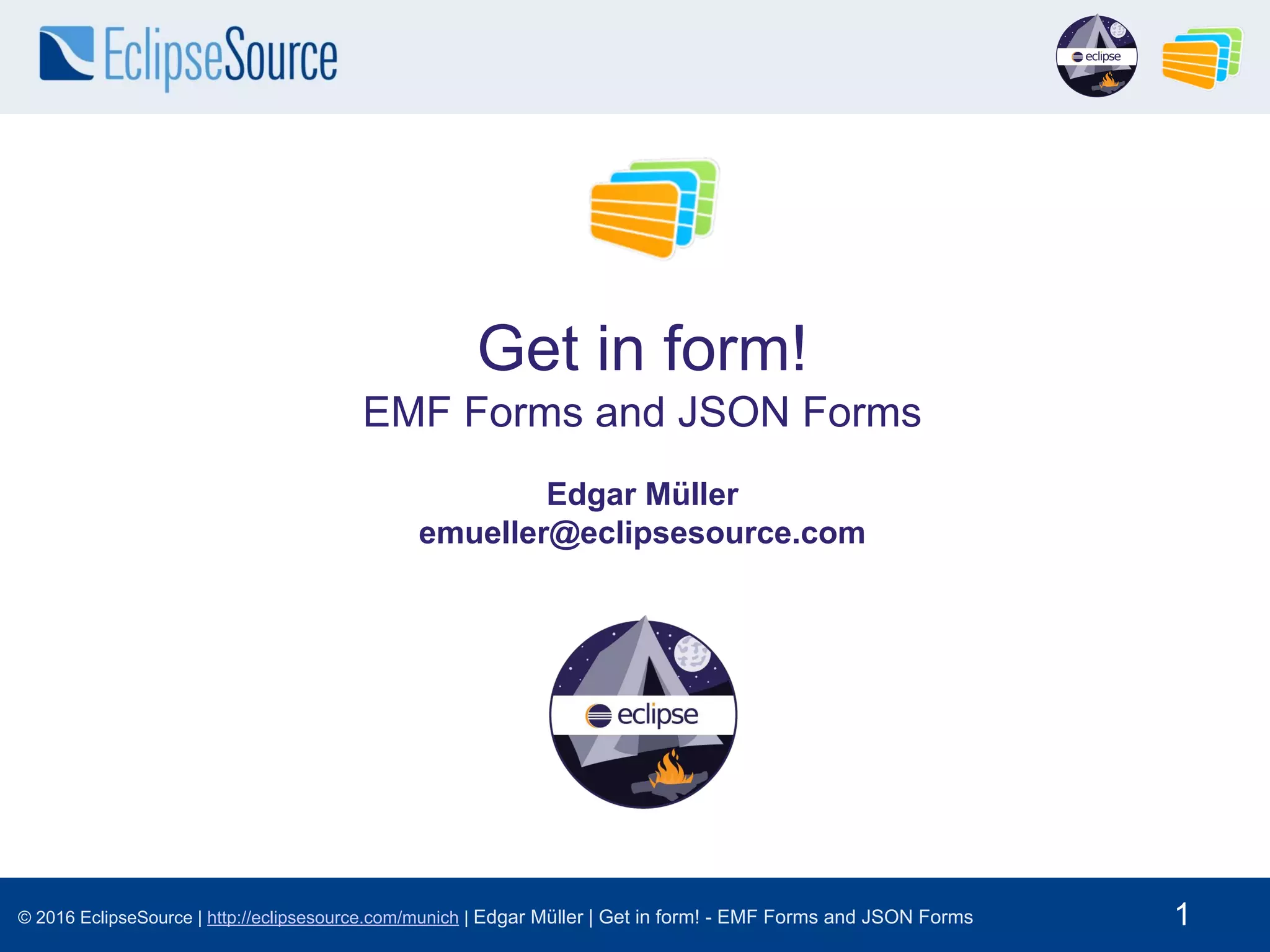 EclipseSource

eclipse

Get in form!

EMF Forms and JSON Forms

Edgar Müller
emueller@eclipsesource.com

eclipse

© 2016 EclipseSource | http://eclipsesource.com/munich | Edgar Müller | Get in form! - EMF Forms and JSON Forms

1